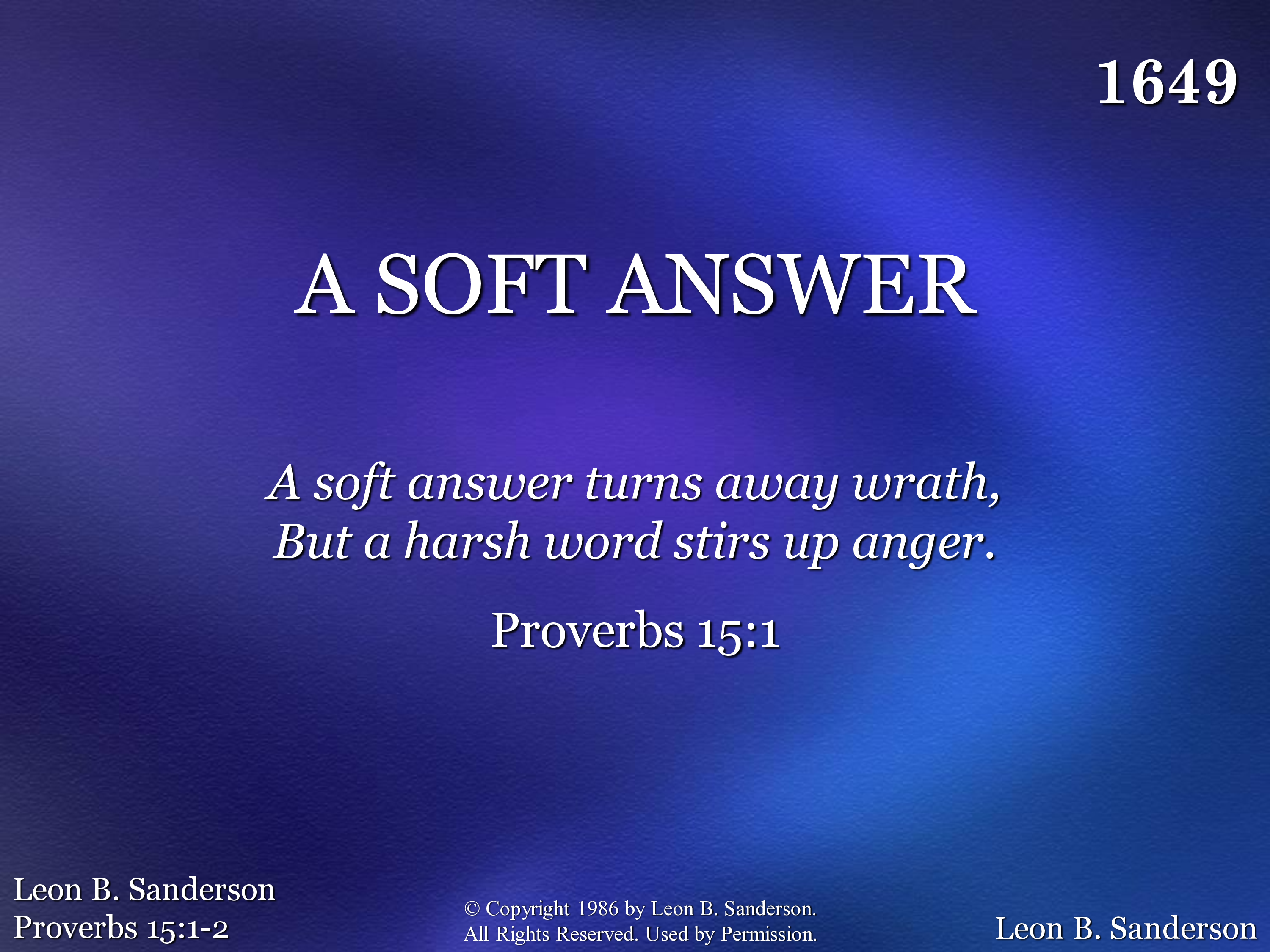 1649

A SOFT ANSWER

A soft answer turns away wrath,
But a harsh word stirs up anger.

Proverbs 15:1

Leon B. Sanderson
Proverbs 15:1-2

© Copyright 1986 by Leon B. Sanderson.
All Rights Reserved. Used by Permission.

Leon B. Sanderson